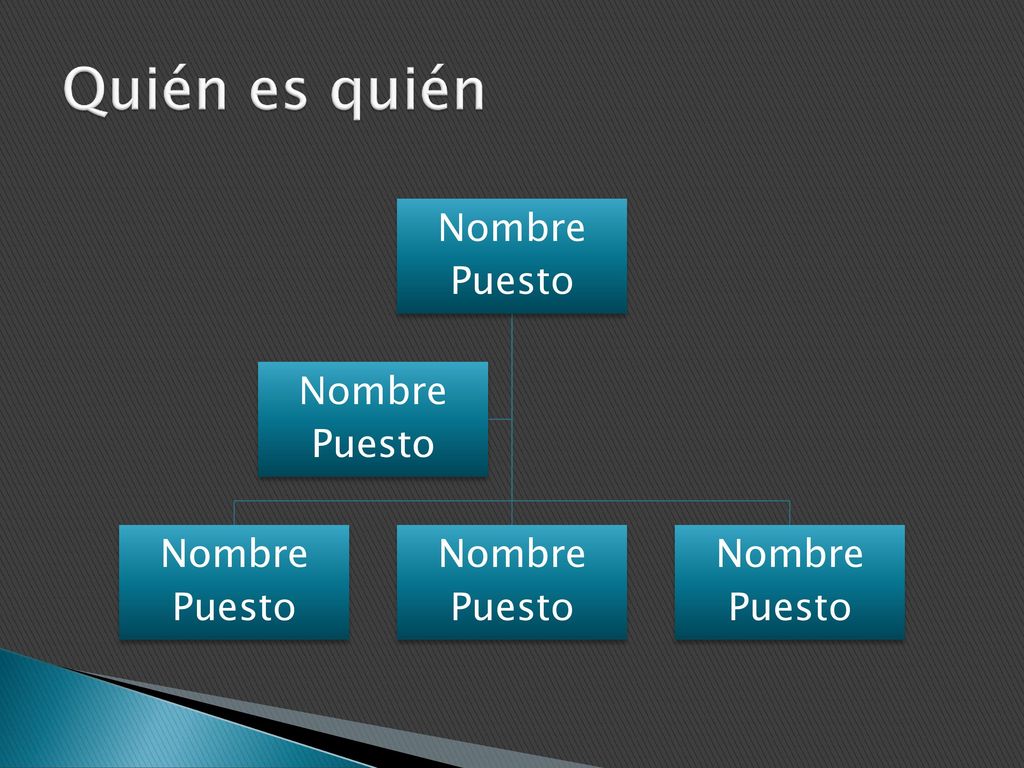 Quién es quién

Nombre
Puesto

Nombre
Puesto

Nombre
Puesto

Nombre
Puesto

Nombre
Puesto